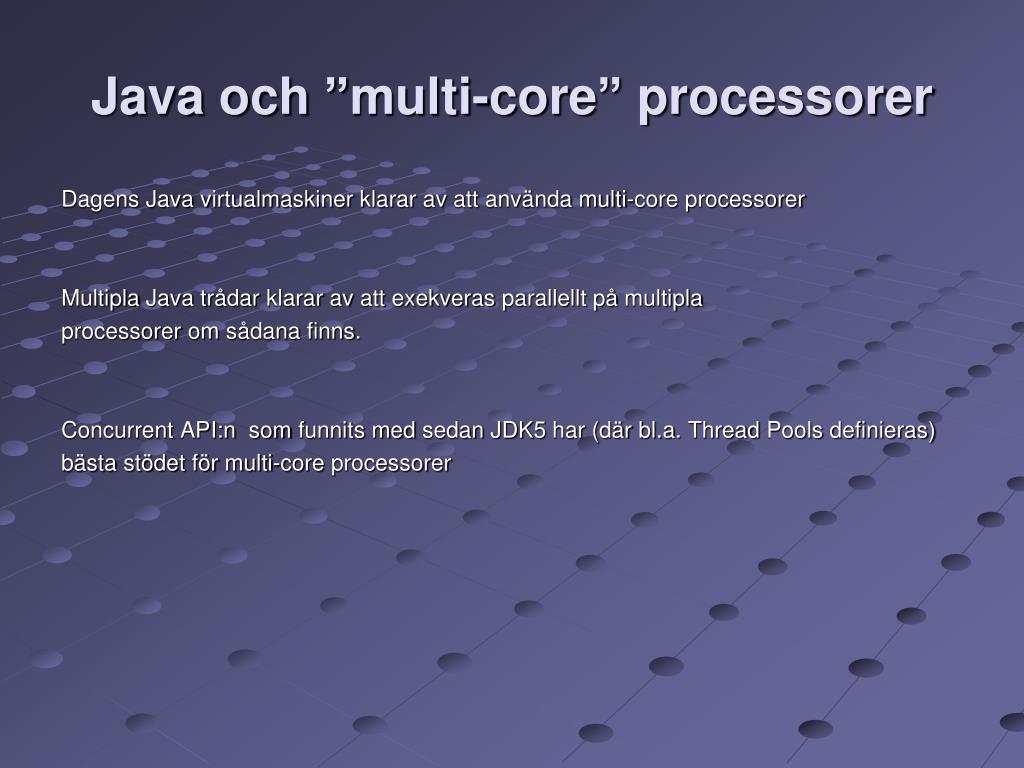 Java och ”multi-core” processorer

Dagens Java virtualmaskiner klarar av att använda multi-core processorer

Multipla Java trådar klarar av att exekveras parallellt på multipla processorer om sådana finns.

Concurrent API:n som funnits med sedan JDK5 har (där bl.a. Thread Pools definieras) bästa stödet för multi-core processorer